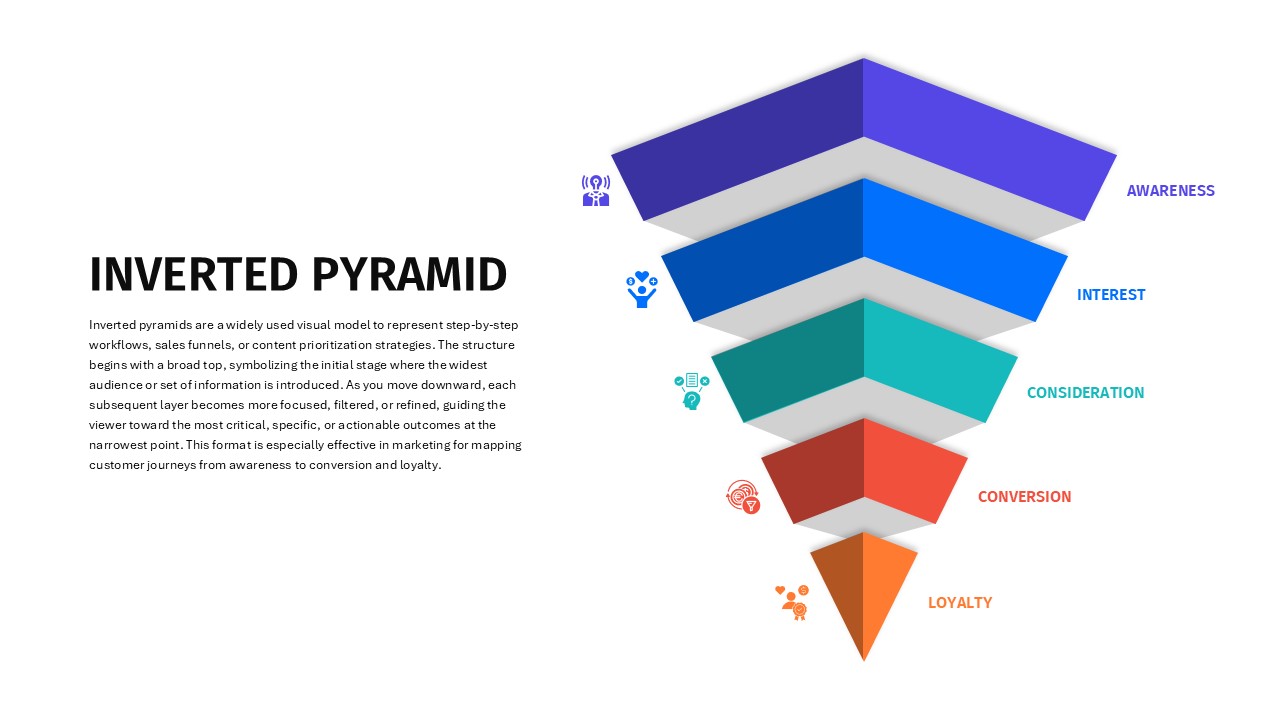 INVERTED PYRAMID

Inverted pyramids are a widely used visual model to represent step-by-step workflows, sales funnels, or content prioritization strategies. The structure begins with a broad top, symbolizing the initial stage where the widest audience or set of information is introduced. As you move downward, each subsequent layer becomes more focused, filtered, or refined, guiding the viewer toward the most critical, specific, or actionable outcomes at the narrowest point. This format is especially effective in marketing for mapping customer journeys from awareness to conversion and loyalty.

AWARENESS

INTEREST

CONSIDERATION

CONVERSION

LOYALTY